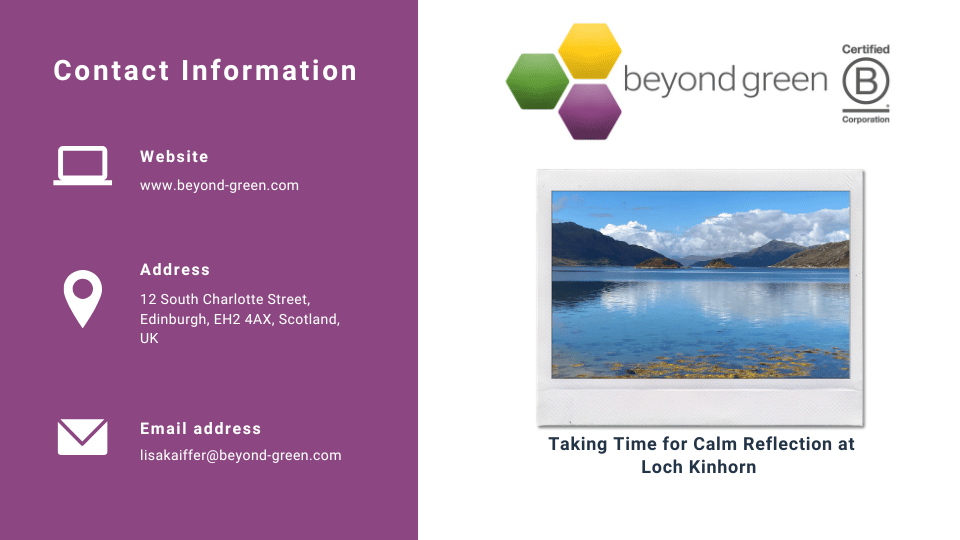 Contact Information

Website

www.beyond-green.com

Address

12 South Charlotte Street, Edinburgh, EH2 4AX, Scotland, UK

Email address

lisakaiffer@beyond-green.com

beyond green

Certified

B

Corporation

Taking Time for Calm Reflection at Loch Kinhorn